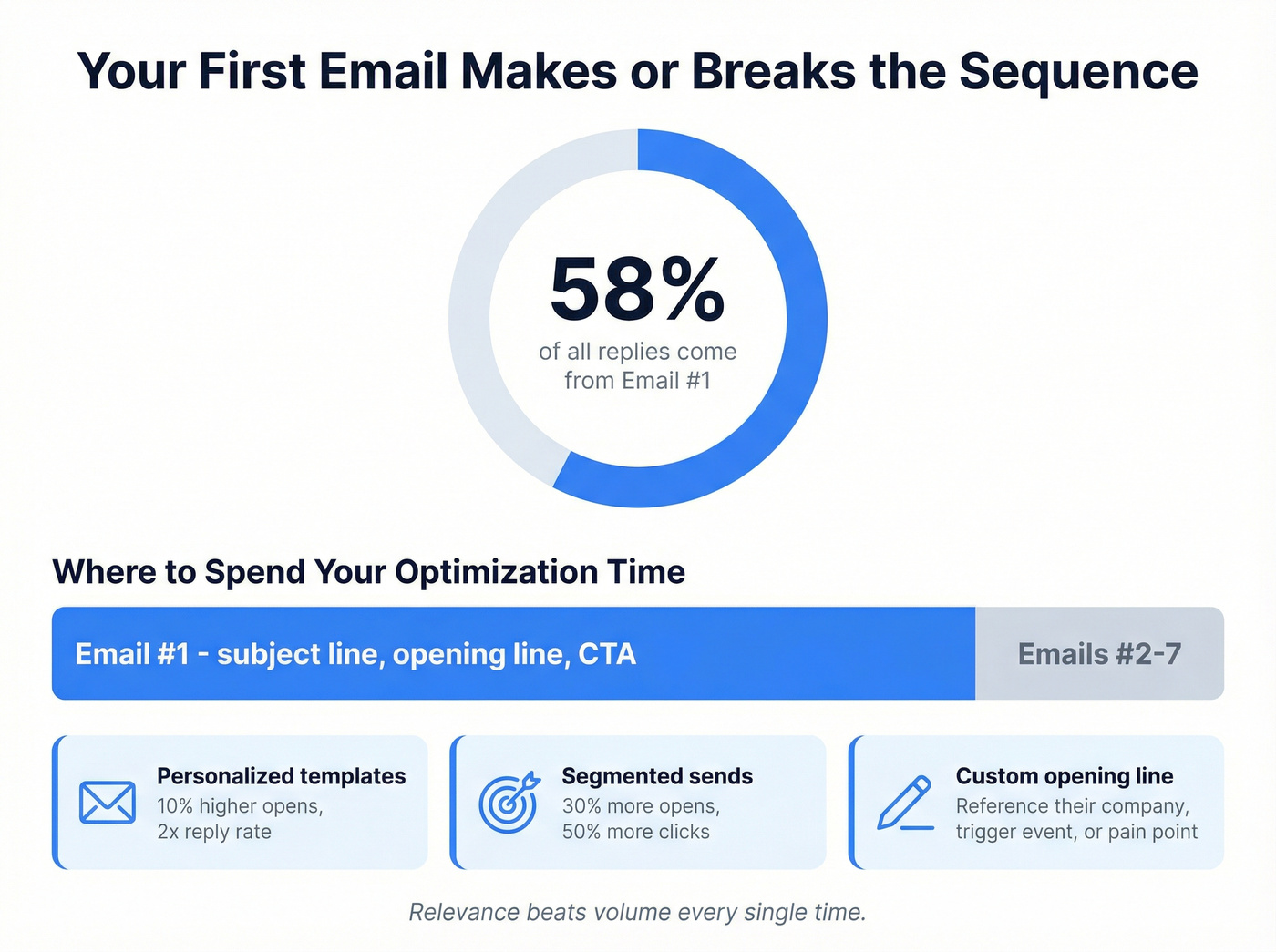 Your First Email Makes or Breaks the Sequence

58%
of all replies come from Email #1

Where to Spend Your Optimization Time

Email #1 - subject line, opening line, CTA

Emails #2-7

Personalized templates
10% higher opens, 2x reply rate

Segmented sends
30% more opens, 50% more clicks

Custom opening line
Reference their company, trigger event, or pain point

Relevance beats volume every single time.